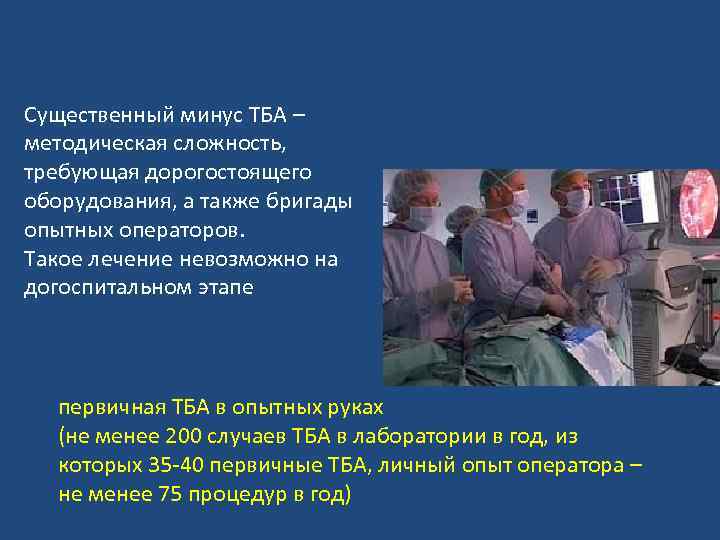 Существенный минус ТБА – методическая сложность, требующая дорогостоящего оборудования, а также бригады опытных операторов.
Такое лечение невозможно на догоспитальном этапе

первичная ТБА в опытных руках
(не менее 200 случаев ТБА в лаборатории в год, из которых 35-40 первичные ТБА, личный опыт оператора – не менее 75 процедур в год)